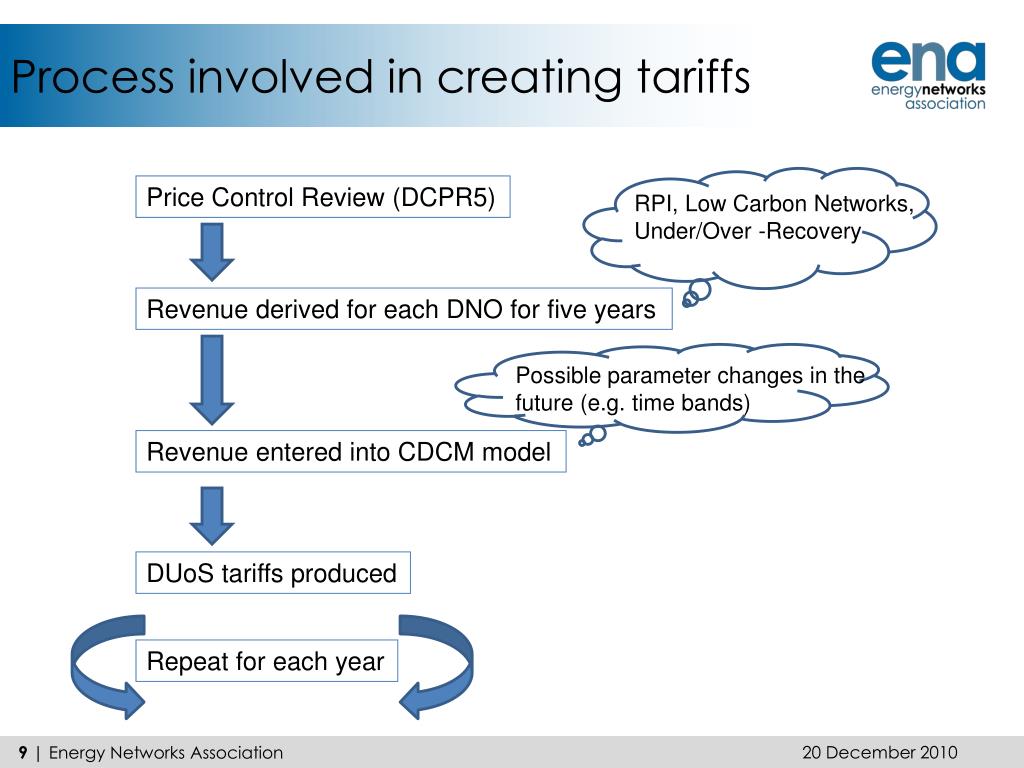 Process involved in creating tariffs

ena
energynetworks
association

Price Control Review (DCPR5)

RPI, Low Carbon Networks, Under/Over -Recovery

Revenue derived for each DNO for five years

Possible parameter changes in the future (e.g. time bands)

Revenue entered into CDCM model

DUoS tariffs produced

Repeat for each year

9 | Energy Networks Association

20 December 2010